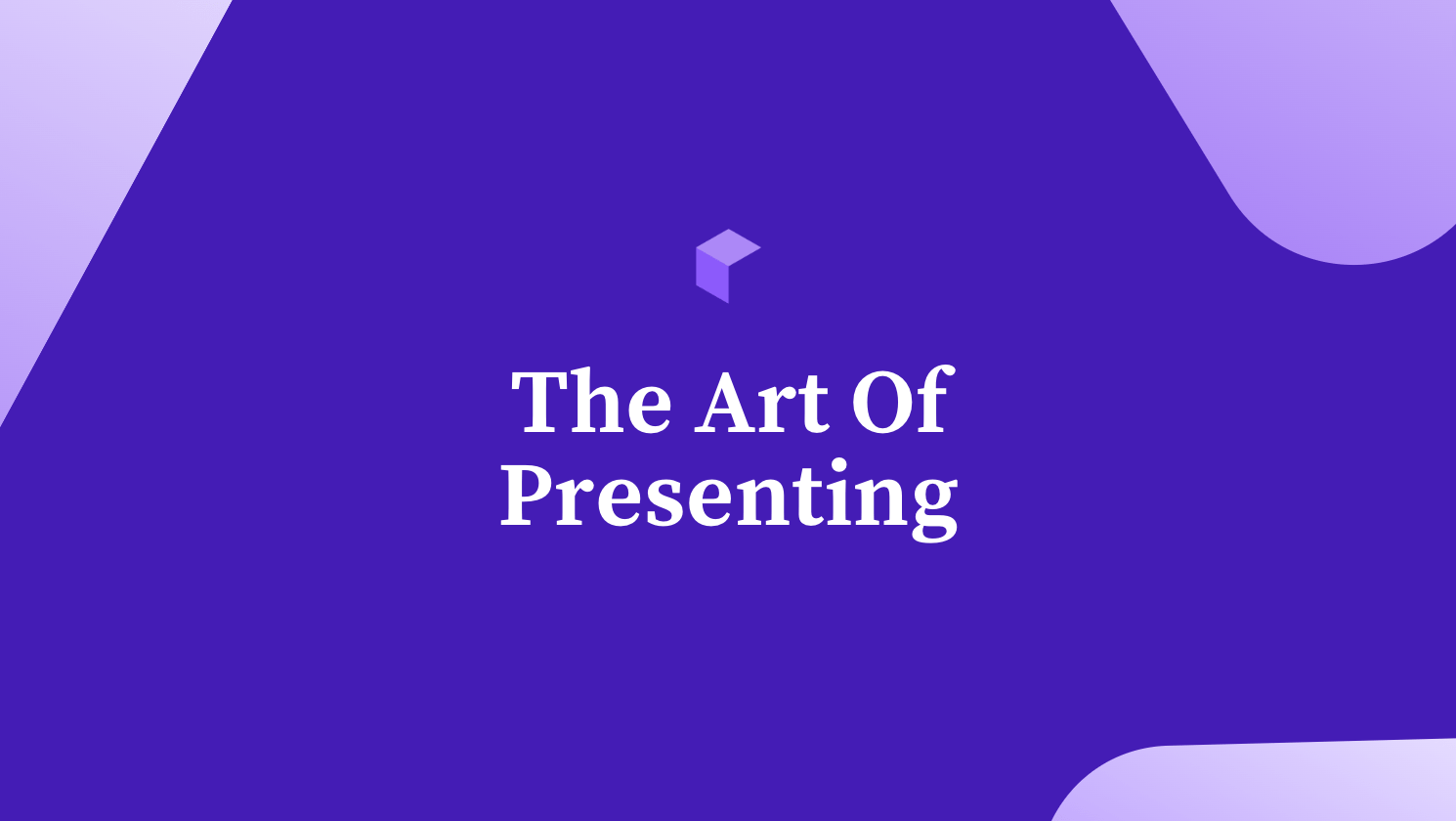 The Art Of Presenting